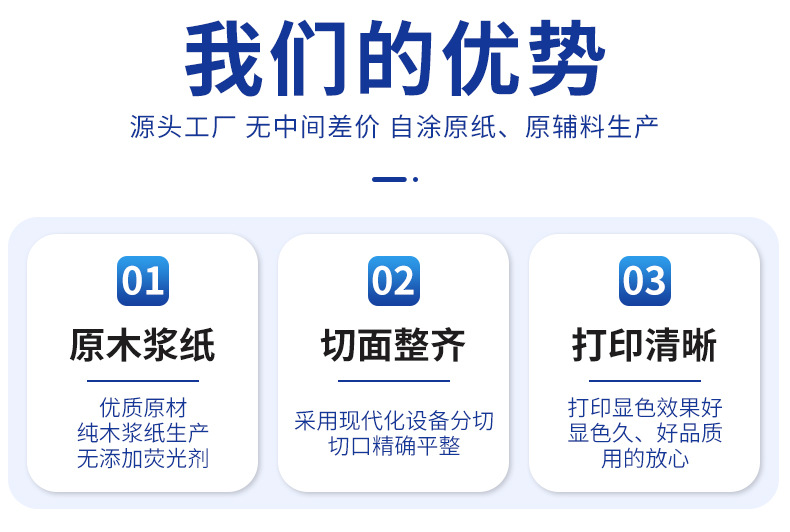 我们的优势

源头工厂 无中间差价 自涂原纸、原辅料生产

01

原木浆纸

优质原材
纯木浆纸生产
无添加荧光剂

02

切面整齐

采用现代化设备分切
切口精确平整

03

打印清晰

打印显色效果好
显色久、好品质
用的放心